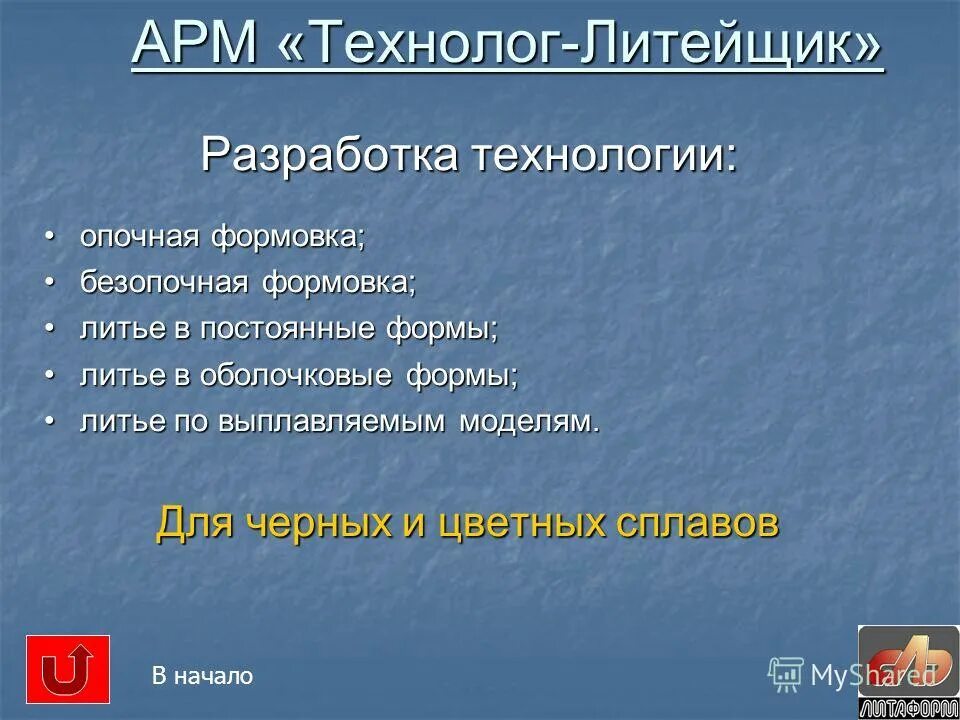 АРМ «Технолог-Литейщик»

Разработка технологии:

• опочная формовка;
• безопочная формовка;
• литье в постоянные формы;
• литье в оболочковые формы;
• литье по выплавляемым моделям.

Для черных и цветных сплавов

В начало

MyShared

ЛИТАФОРМ